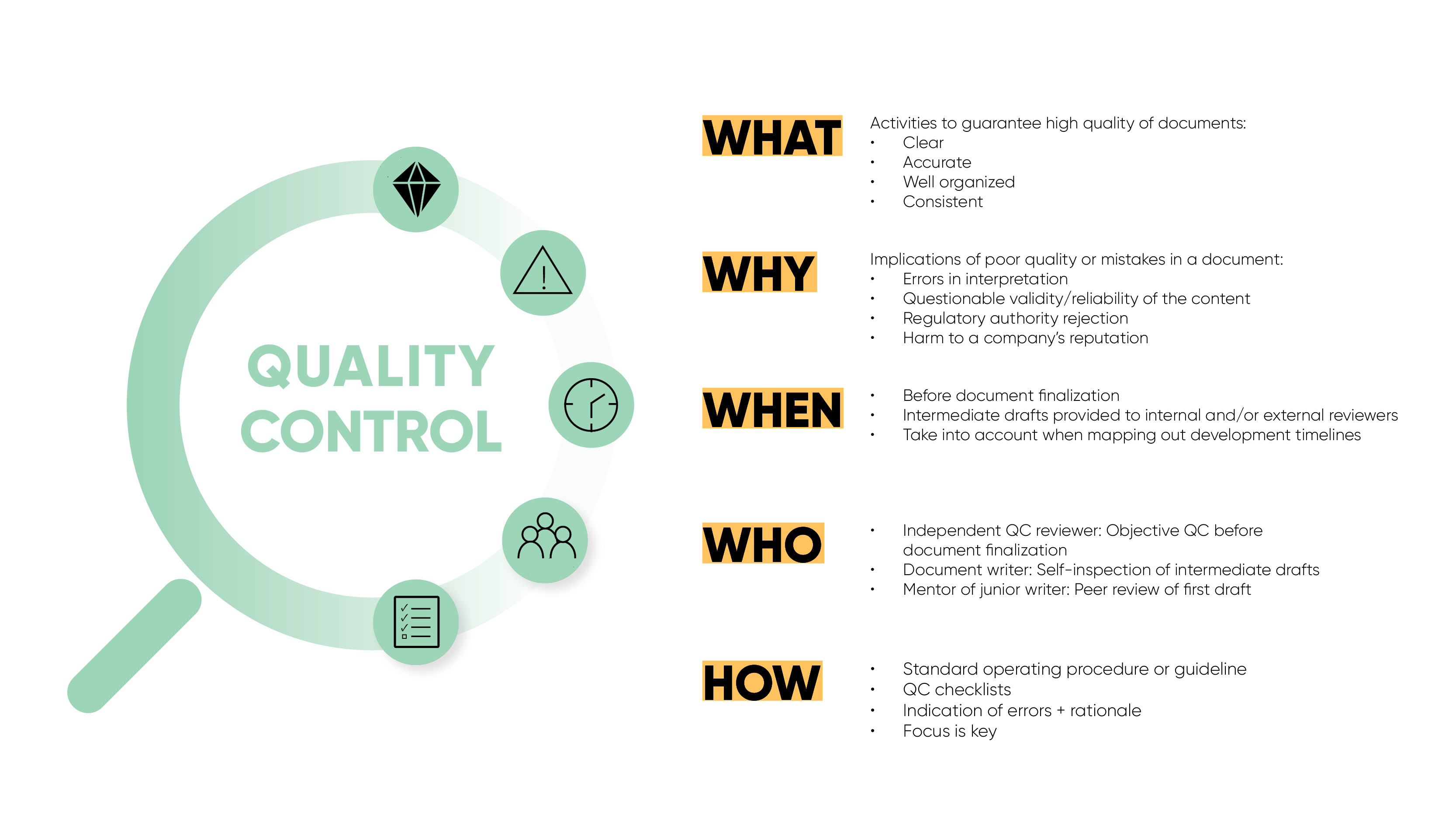 QUALITY
CONTROL

WHAT

Activities to guarantee high quality of documents:
• Clear
• Accurate
• Well organized
• Consistent

WHY

Implications of poor quality or mistakes in a document:
• Errors in interpretation
• Questionable validity/reliability of the content
• Regulatory authority rejection
• Harm to a company's reputation

WHEN

• Before document finalization
• Intermediate drafts provided to internal and/or external reviewers
• Take into account when mapping out development timelines

WHO

• Independent QC reviewer: Objective QC before document finalization
• Document writer: Self-inspection of intermediate drafts
• Mentor of junior writer: Peer review of first draft

HOW

• Standard operating procedure or guideline
• QC checklists
• Indication of errors + rationale
• Focus is key